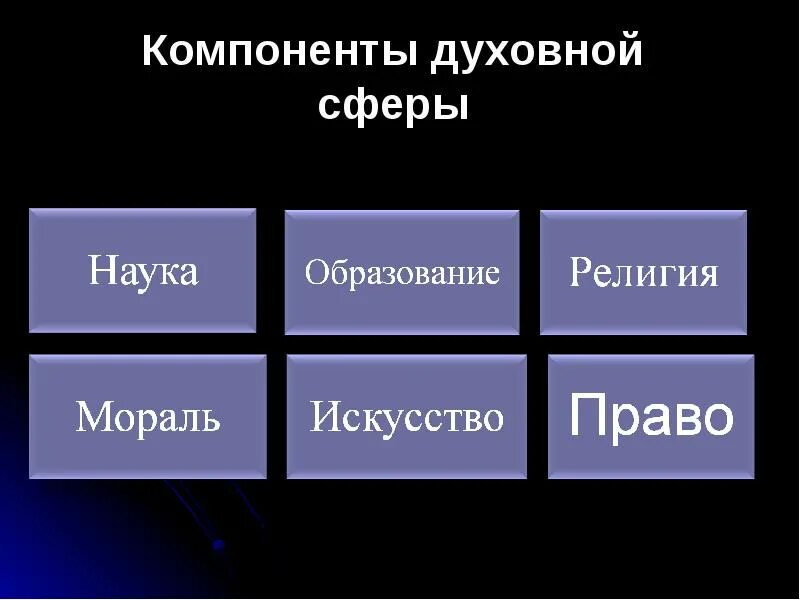 Компоненты духовной сферы

Наука

Образование

Религия

Мораль

Искусство

Право